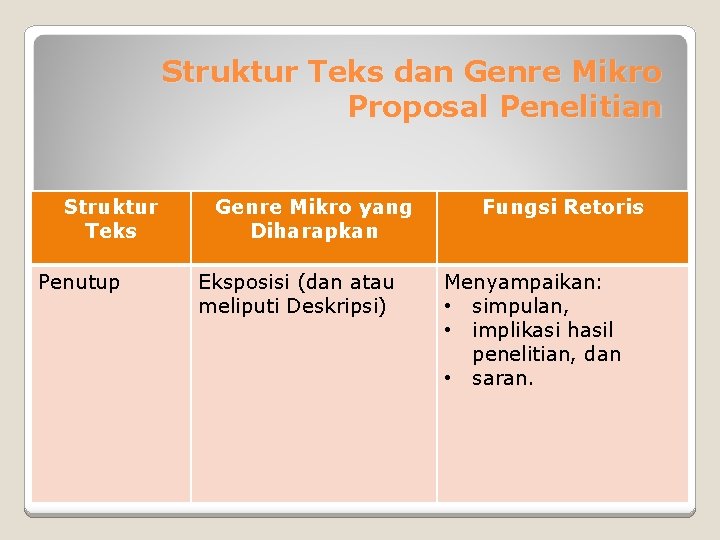 Struktur Teks dan Genre Mikro Proposal Penelitian

| Struktur Teks | Genre Mikro yang Diharapkan | Fungsi Retoris |
|---|---|---|
| Penutup | Eksposisi (dan atau meliputi Deskripsi) | Menyampaikan: • simpulan, • implikasi hasil penelitian, dan • saran. |